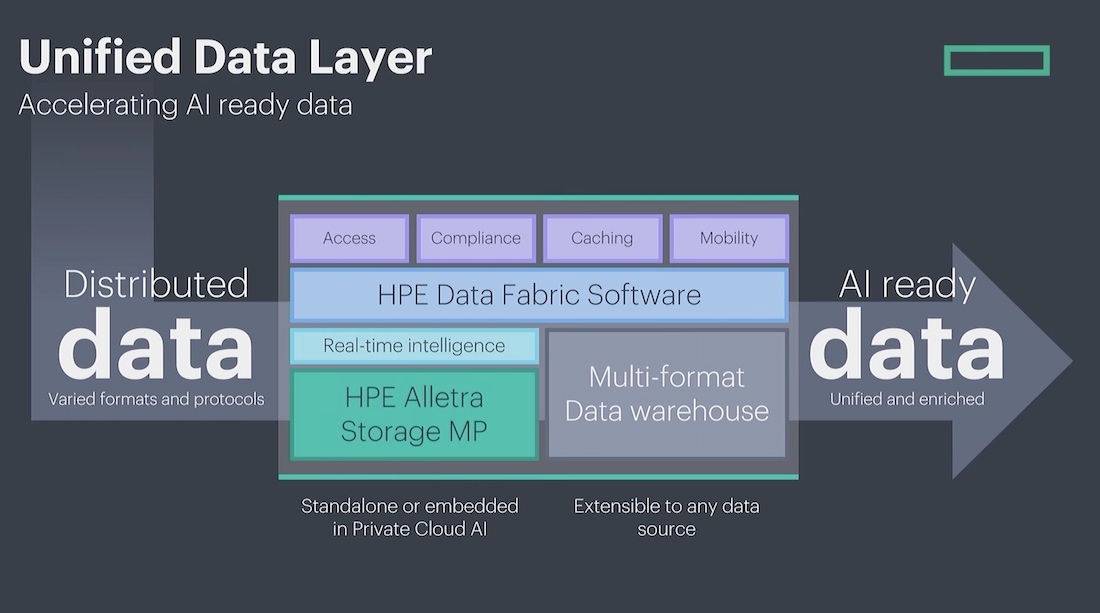 Unified Data Layer
Accelerating AI ready data

Distributed
data
Varied formats and protocols

Access
Compliance
Caching
Mobility

HPE Data Fabric Software

Real-time intelligence

HPE Alletra Storage MP

Multi-format Data warehouse

AI ready
data
Unified and enriched

Standalone or embedded in Private Cloud AI

Extensible to any data source